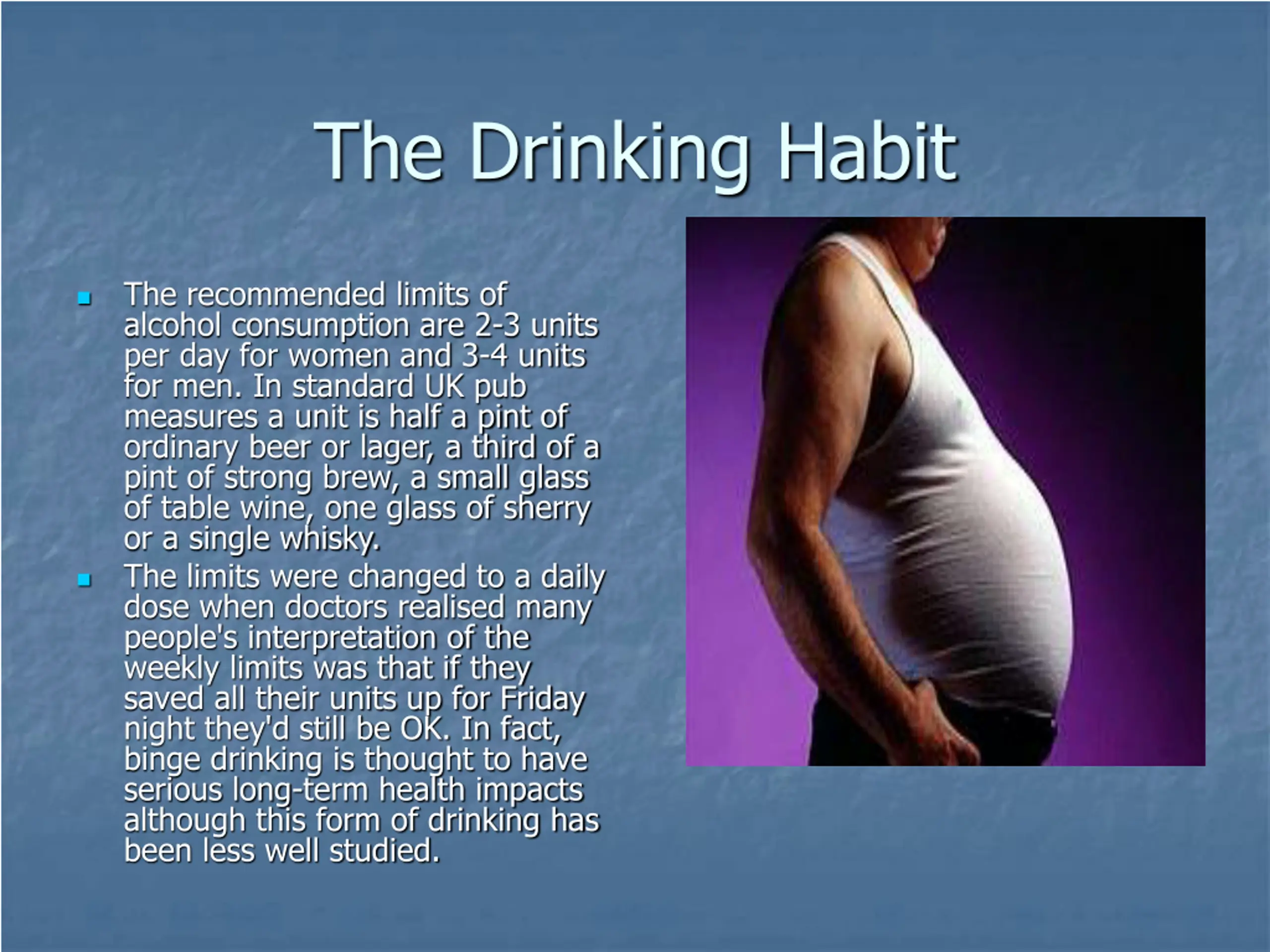 The Drinking Habit

- The recommended limits of alcohol consumption are 2-3 units per day for women and 3-4 units for men. In standard UK pub measures a unit is half a pint of ordinary beer or lager, a third of a pint of strong brew, a small glass of table wine, one glass of sherry or a single whisky.
- The limits were changed to a daily dose when doctors realised many people's interpretation of the weekly limits was that if they saved all their units up for Friday night they'd still be OK. In fact, binge drinking is thought to have serious long-term health impacts although this form of drinking has been less well studied.